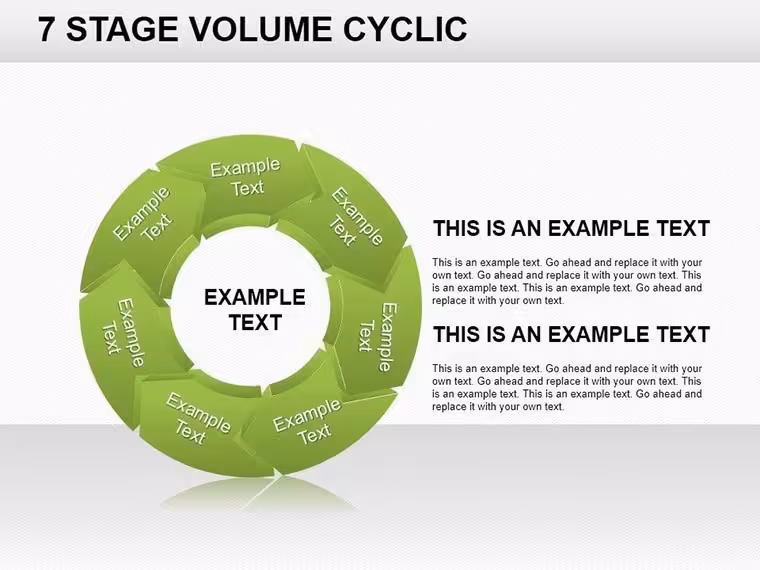 7 STAGE VOLUME CYCLIC

Example Text

Example Text

Example Text

Example Text

Example Text

Example Text

Example Text

EXAMPLE TEXT

THIS IS AN EXAMPLE TEXT

This is an example text. Go ahead and replace it with your own text. Go ahead and replace it with your own text. This is an example text. This is an example text. Go ahead and replace it with your own text.

THIS IS AN EXAMPLE TEXT

This is an example text. Go ahead and replace it with your own text. Go ahead and replace it with your own text. This is an example text. This is an example text. Go ahead and replace it with your own text.